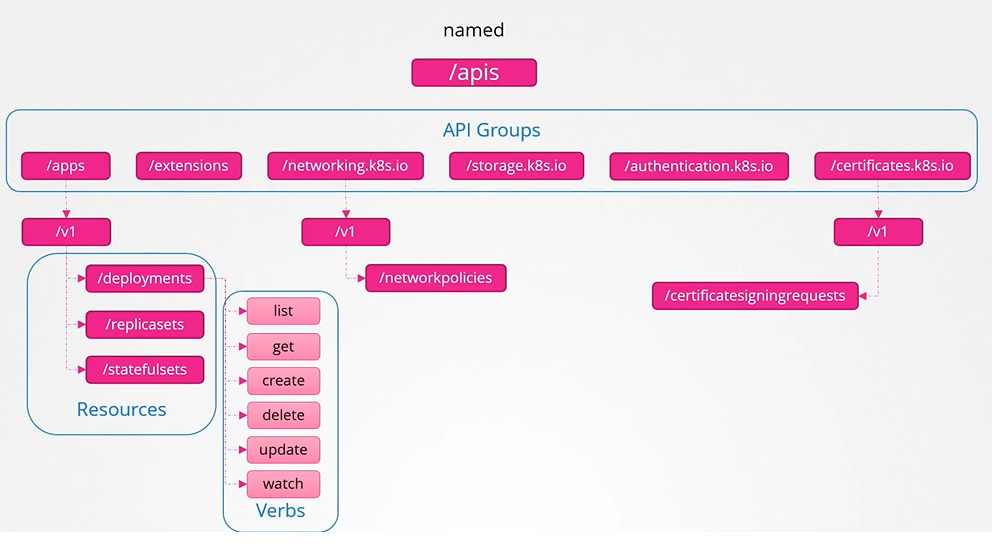 named

/apis

API Groups

/apps

/extensions

/networking.k8s.io

/storage.k8s.io

/authentication.k8s.io

/certificates.k8s.io

/v1

/deployments

/replicasets

/statefulsets

Resources

list

get

create

delete

update

watch

Verbs

/v1

/networkpolicies

/v1

/certificatesigningrequests